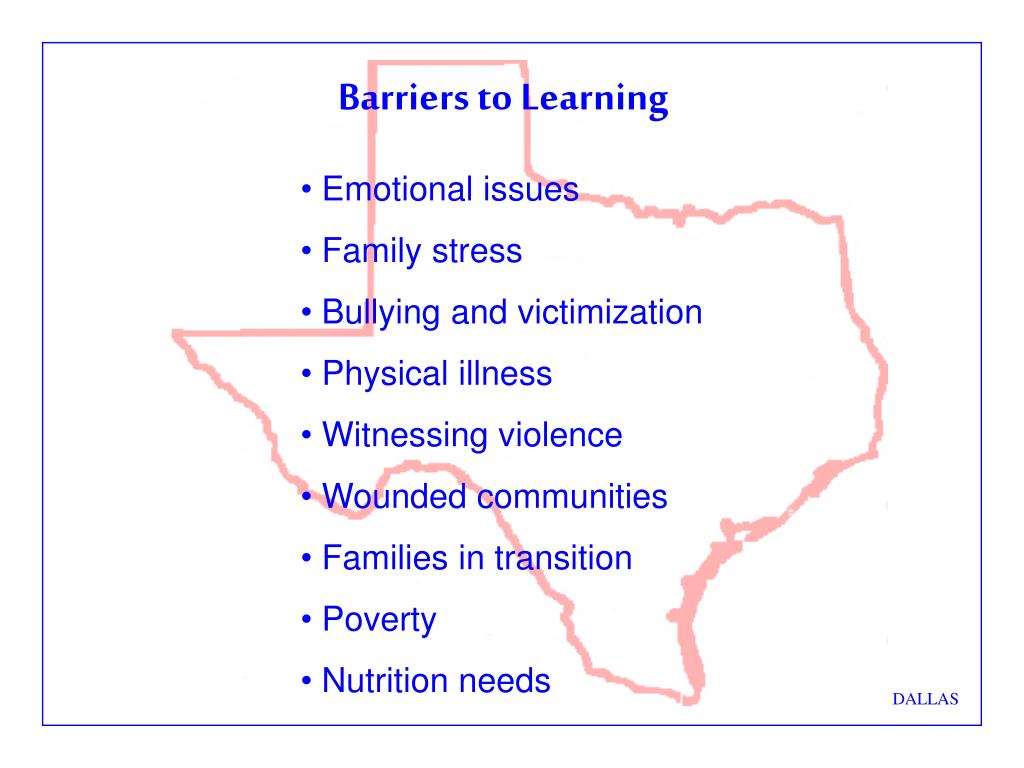 Barriers to Learning

• Emotional issues
• Family stress
• Bullying and victimization
• Physical illness
• Witnessing violence
• Wounded communities
• Families in transition
• Poverty
• Nutrition needs

DALLAS